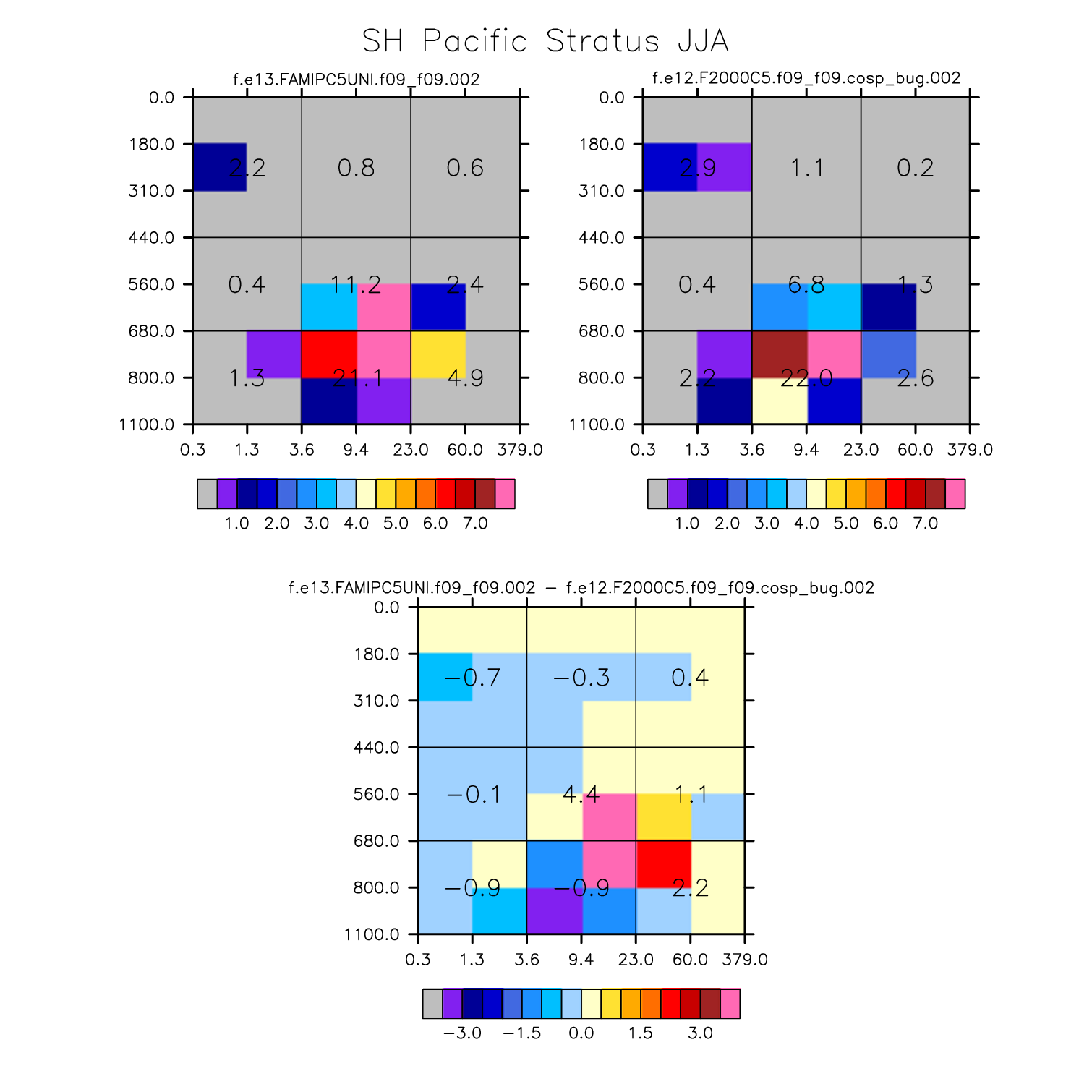 SH Pacific Stratus JJA

f.e13.FAMIPC5UNI.f09_f09.002

0.0
180.0
310.0
440.0
560.0
680.0
800.0
1100.0

2.2 0.8 0.6
0.4 11.2 2.4
1.3 21.1 4.9

0.3 1.3 3.6 9.4 23.0 60.0 379.0

1.0 2.0 3.0 4.0 5.0 6.0 7.0

f.e12.F2000C5.f09_f09.cosp_bug.002

0.0
180.0
310.0
440.0
560.0
680.0
800.0
1100.0

2.9 1.1 0.2
0.4 6.8 1.3
2.2 22.0 2.6

0.3 1.3 3.6 9.4 23.0 60.0 379.0

1.0 2.0 3.0 4.0 5.0 6.0 7.0

f.e13.FAMIPC5UNI.f09_f09.002 − f.e12.F2000C5.f09_f09.cosp_bug.002

0.0
180.0
310.0
440.0
560.0
680.0
800.0
1100.0

−0.7 −0.3 0.4
−0.1 4.4 1.1
−0.9 −0.9 2.2

0.3 1.3 3.6 9.4 23.0 60.0 379.0

−3.0 −1.5 0.0 1.5 3.0